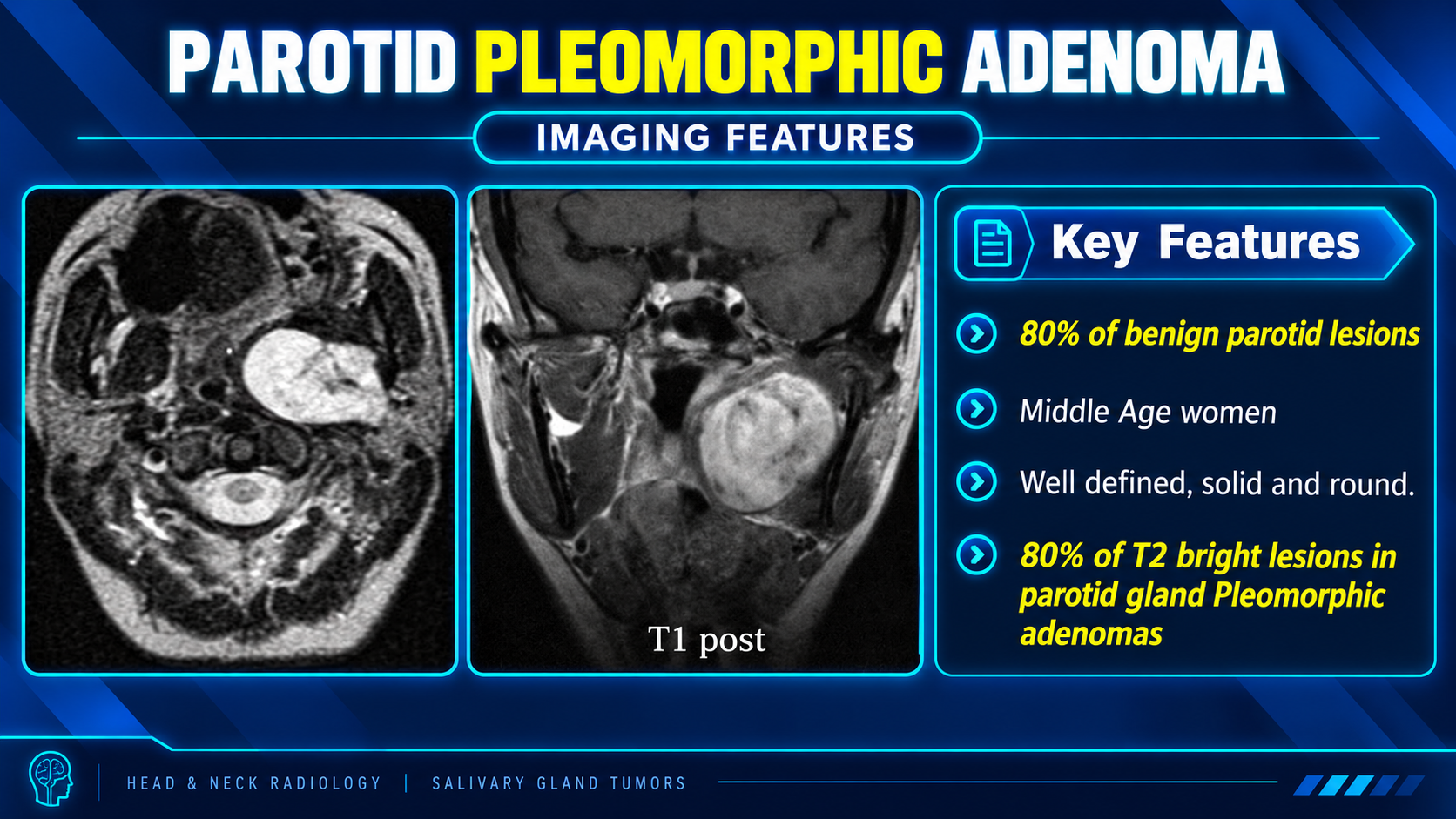 PAROTID PLEOMORPHIC ADENOMA

IMAGING FEATURES

T1 post

Key Features

80% of benign parotid lesions

Middle Age women

Well defined, solid and round.

80% of T2 bright lesions in parotid gland Pleomorphic adenomas

HEAD & NECK RADIOLOGY | SALIVARY GLAND TUMORS